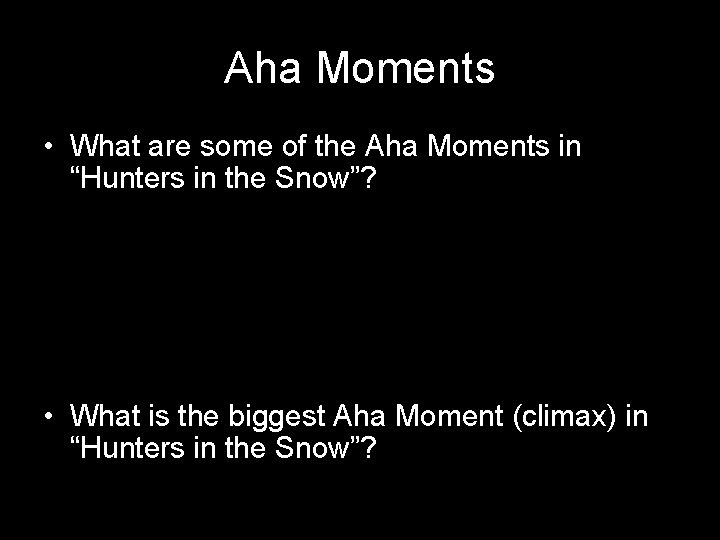 Aha Moments

• What are some of the Aha Moments in “Hunters in the Snow”?

• What is the biggest Aha Moment (climax) in “Hunters in the Snow”?